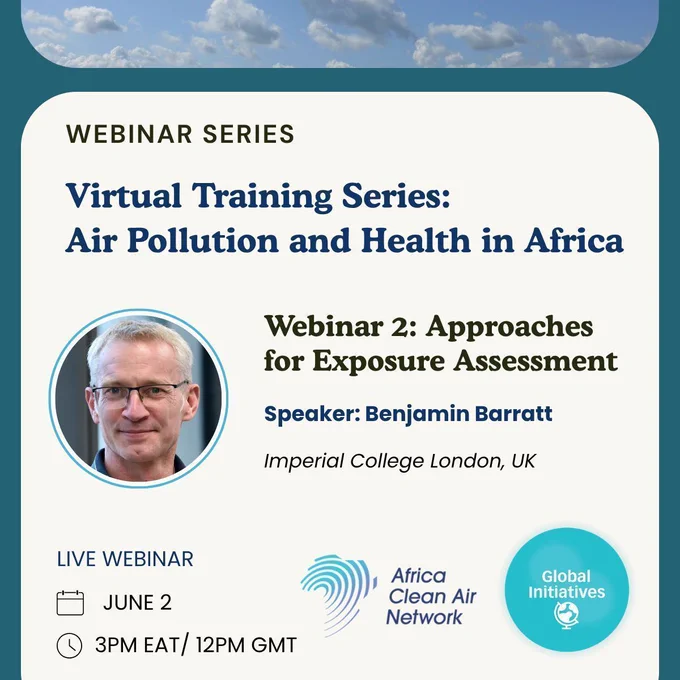 WEBINAR SERIES

Virtual Training Series: Air Pollution and Health in Africa

Webinar 2: Approaches for Exposure Assessment

Speaker: Benjamin Barratt

Imperial College London, UK

LIVE WEBINAR

JUNE 2

3PM EAT/ 12PM GMT

Africa Clean Air Network

Global Initiatives